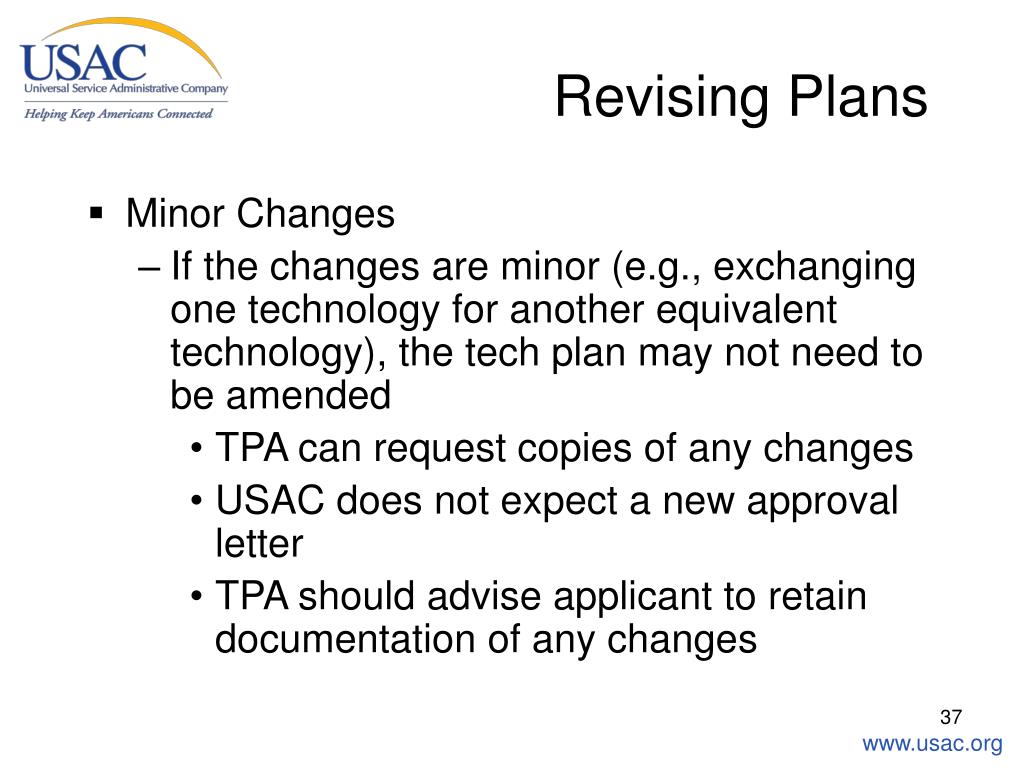 USAC
Universal Service Administrative Company
Helping Keep Americans Connected

Revising Plans

▪ Minor Changes
– If the changes are minor (e.g., exchanging one technology for another equivalent technology), the tech plan may not need to be amended
• TPA can request copies of any changes
• USAC does not expect a new approval letter
• TPA should advise applicant to retain documentation of any changes

37
www.usac.org